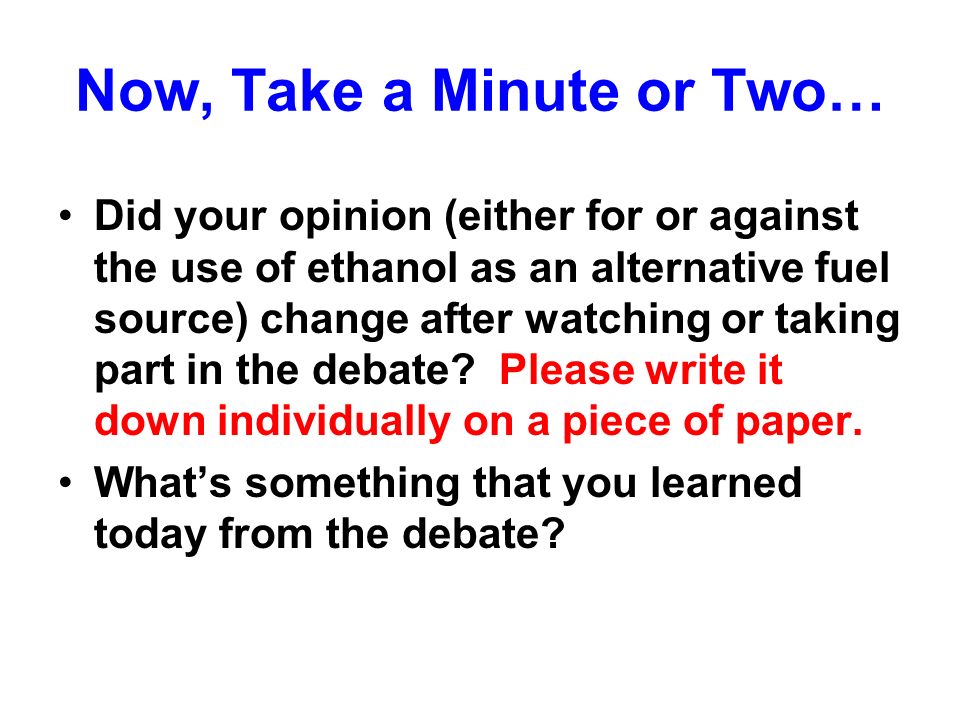 Now, Take a Minute or Two…

• Did your opinion (either for or against the use of ethanol as an alternative fuel source) change after watching or taking part in the debate? Please write it down individually on a piece of paper.
• What’s something that you learned today from the debate?